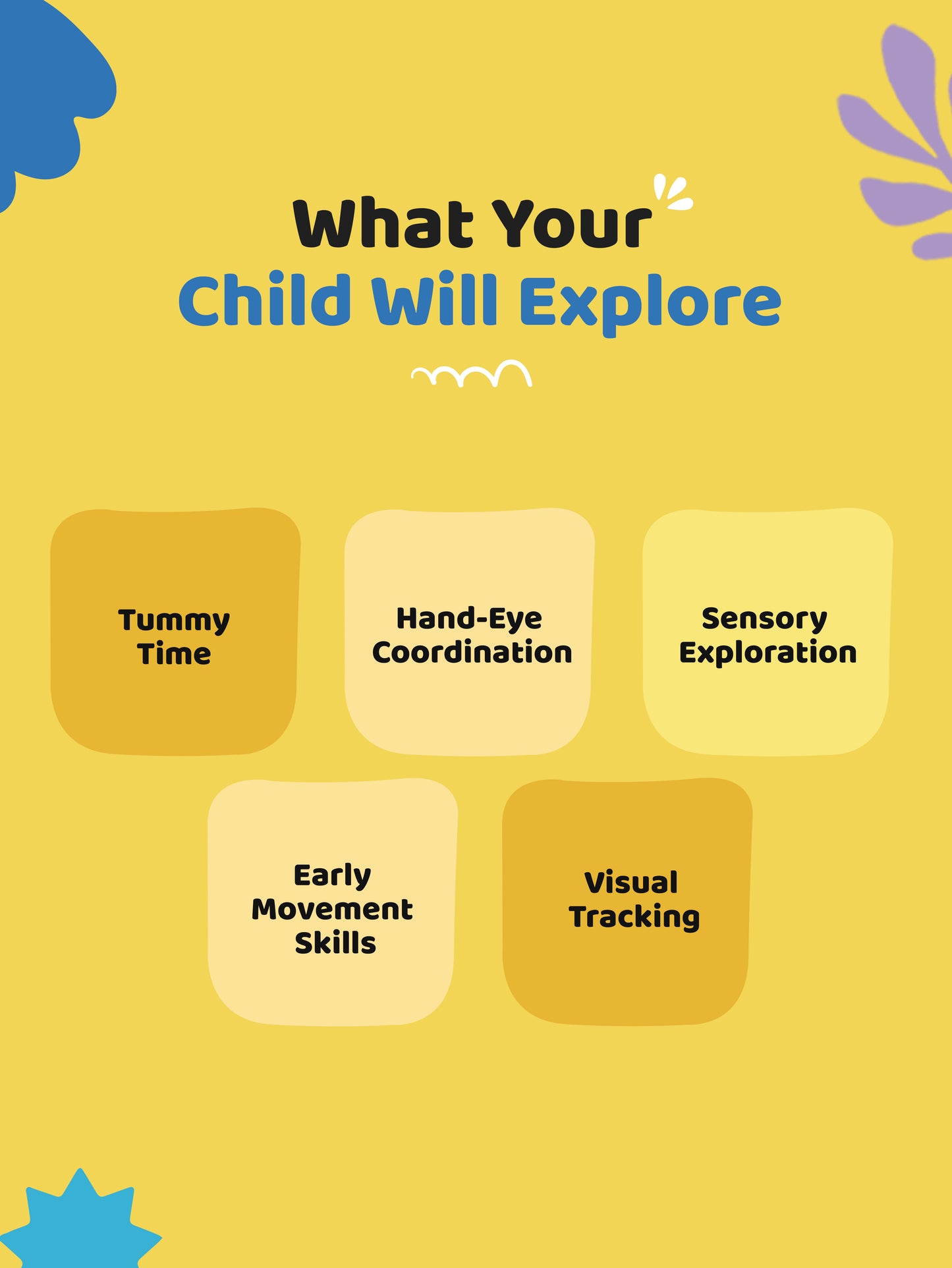 What Your
Child Will Explore

Tummy Time

Hand-Eye Coordination

Sensory Exploration

Early Movement Skills

Visual Tracking